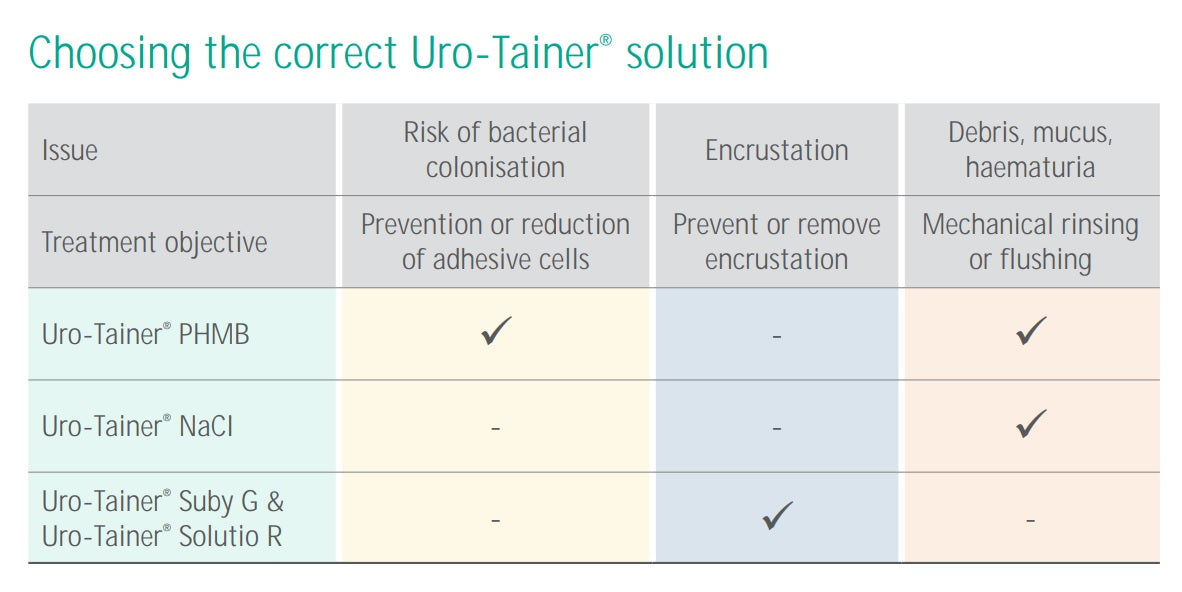 Choosing the correct Uro-Tainer® solution

| Issue | Risk of bacterial colonisation | Encrustation | Debris, mucus, haematuria |
|---|---|---|---|
| Treatment objective | Prevention or reduction of adhesive cells | Prevent or remove encrustation | Mechanical rinsing or flushing |
| Uro-Tainer® PHMB | ✓ | - | ✓ |
| Uro-Tainer® NaCl | - | - | ✓ |
| Uro-Tainer® Suby G & Uro-Tainer® Solutio R | - | ✓ | - |